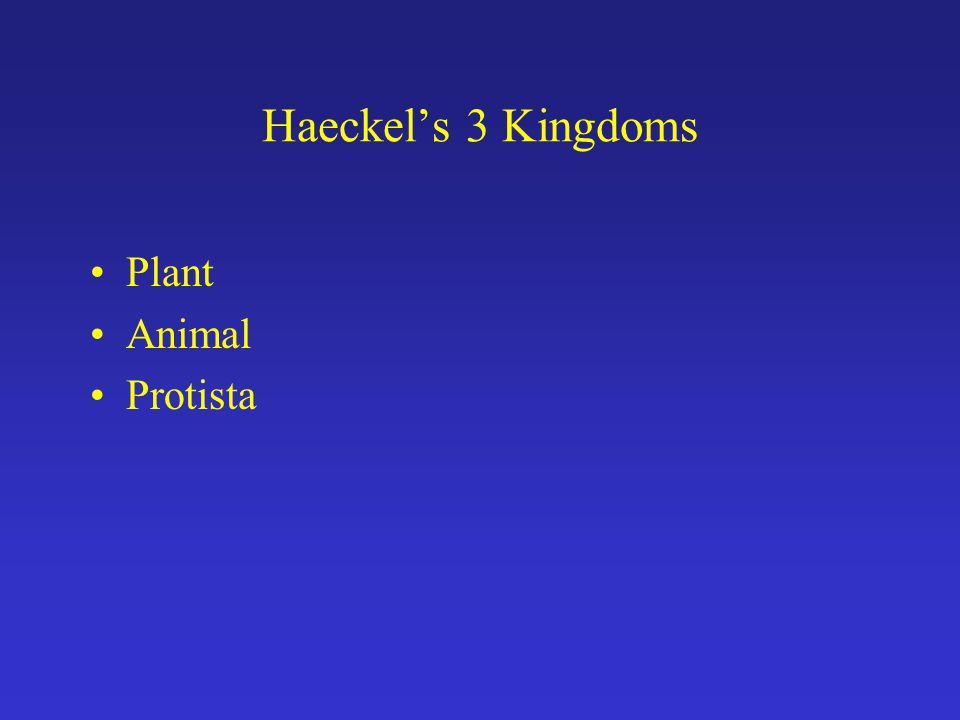 Haeckel’s 3 Kingdoms

• Plant
• Animal
• Protista